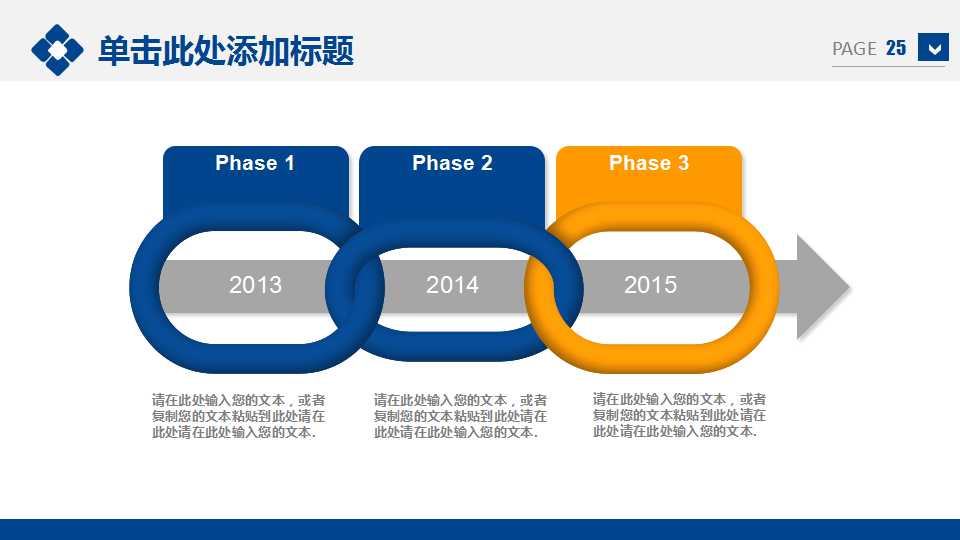 单击此处添加标题

PAGE 25

Phase 1

Phase 2

Phase 3

2013

2014

2015

请在此处输入您的文本，或者复制您的文本粘贴到此处请在此处请在此处输入您的文本.

请在此处输入您的文本，或者复制您的文本粘贴到此处请在此处请在此处输入您的文本.

请在此处输入您的文本，或者复制您的文本粘贴到此处请在此处请在此处输入您的文本.